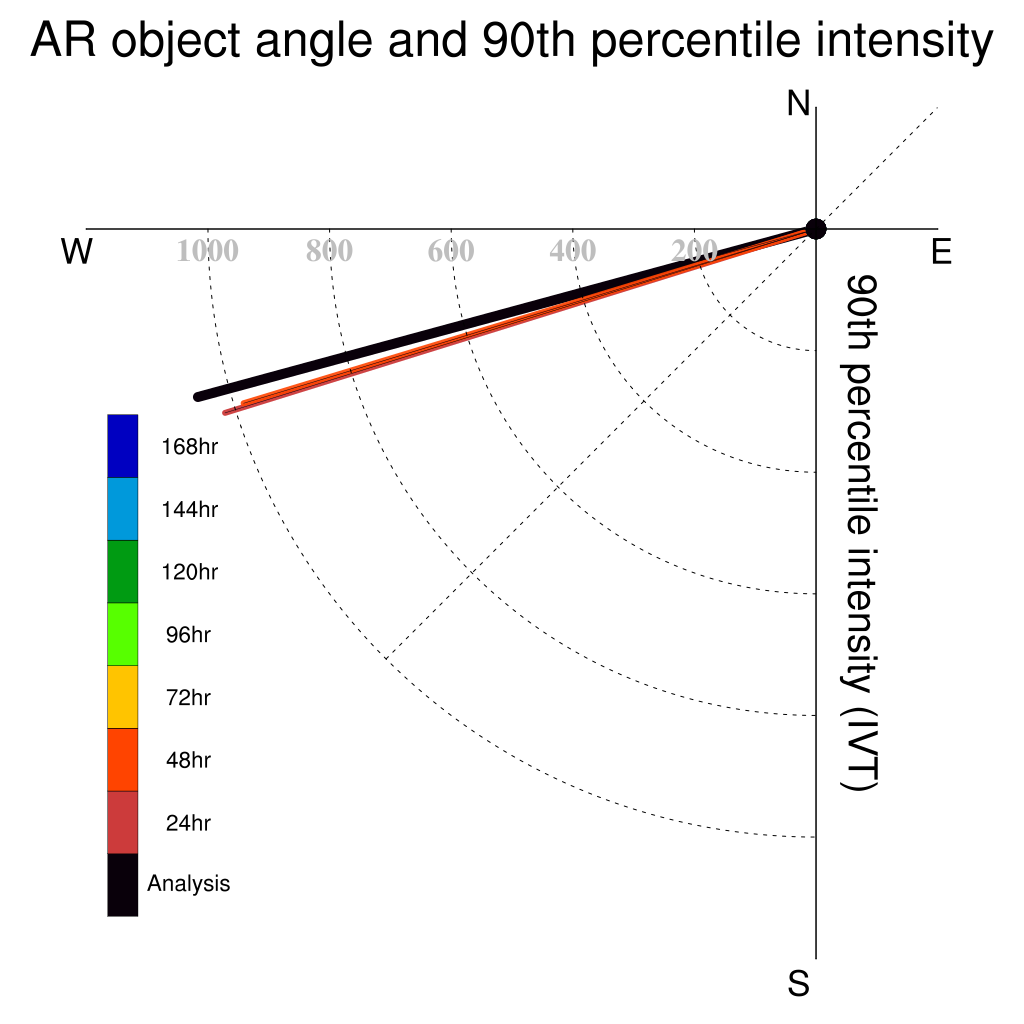 AR object angle and 90th percentile intensity

N

W

E

S

1000 800 600 400 200

90th percentile intensity (IVT)

168hr
144hr
120hr
96hr
72hr
48hr
24hr
Analysis